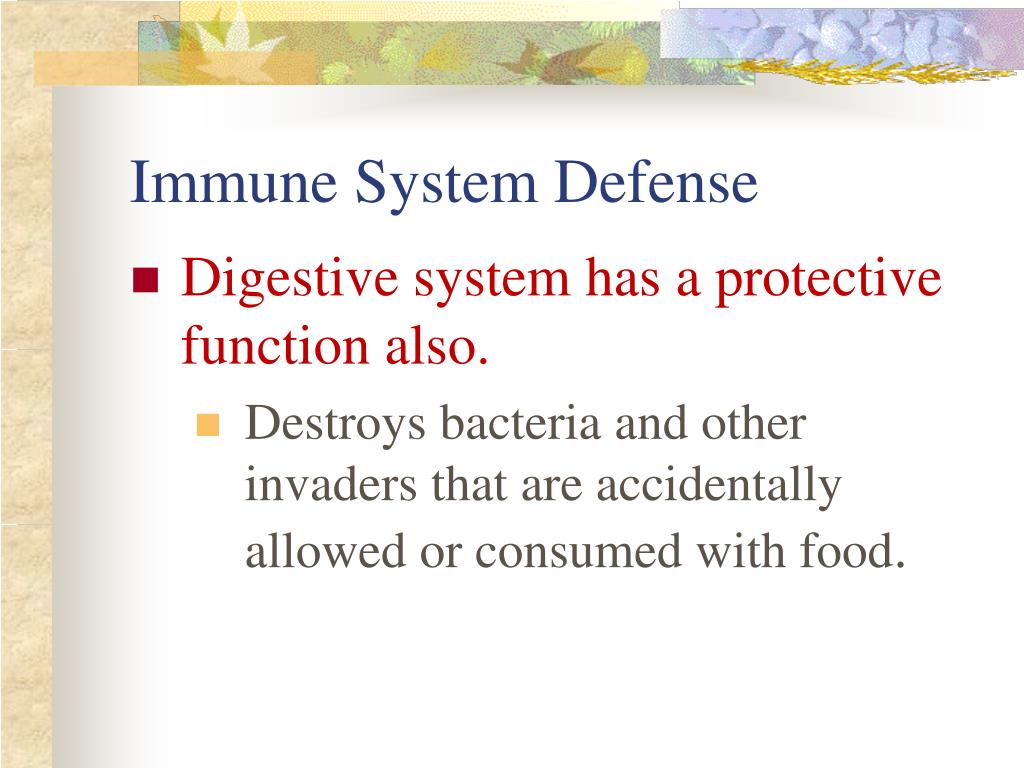 Immune System Defense

Digestive system has a protective function also.

Destroys bacteria and other invaders that are accidentally allowed or consumed with food.